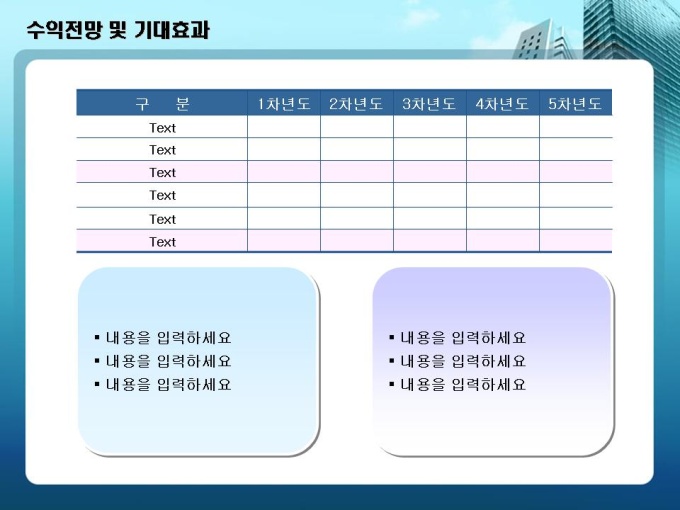 수익전망 및 기대효과

| 구 분 | 1차년도 | 2차년도 | 3차년도 | 4차년도 | 5차년도 |
|---|---|---|---|---|---|
| Text | | | | | |
| Text | | | | | |
| Text | | | | | |
| Text | | | | | |
| Text | | | | | |
| Text | | | | | |

▪ 내용을 입력하세요
▪ 내용을 입력하세요
▪ 내용을 입력하세요

▪ 내용을 입력하세요
▪ 내용을 입력하세요
▪ 내용을 입력하세요